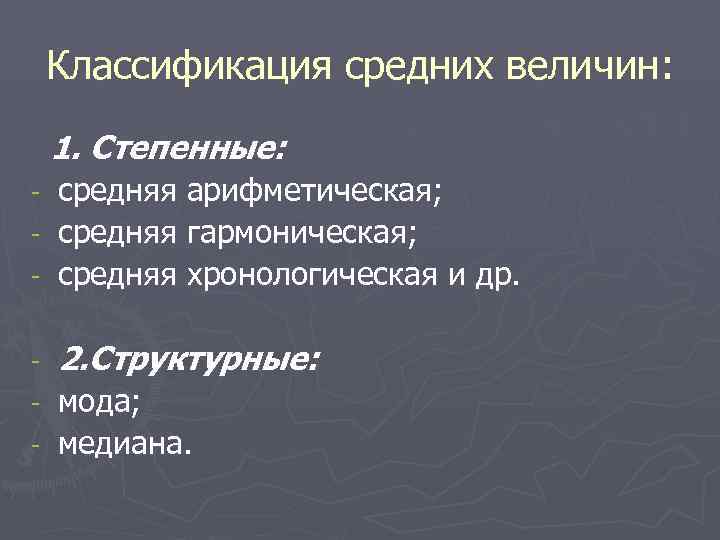 Классификация средних величин:

1. Степенные:
- средняя арифметическая;
- средняя гармоническая;
- средняя хронологическая и др.

- 2.Структурные:
- мода;
- медиана.